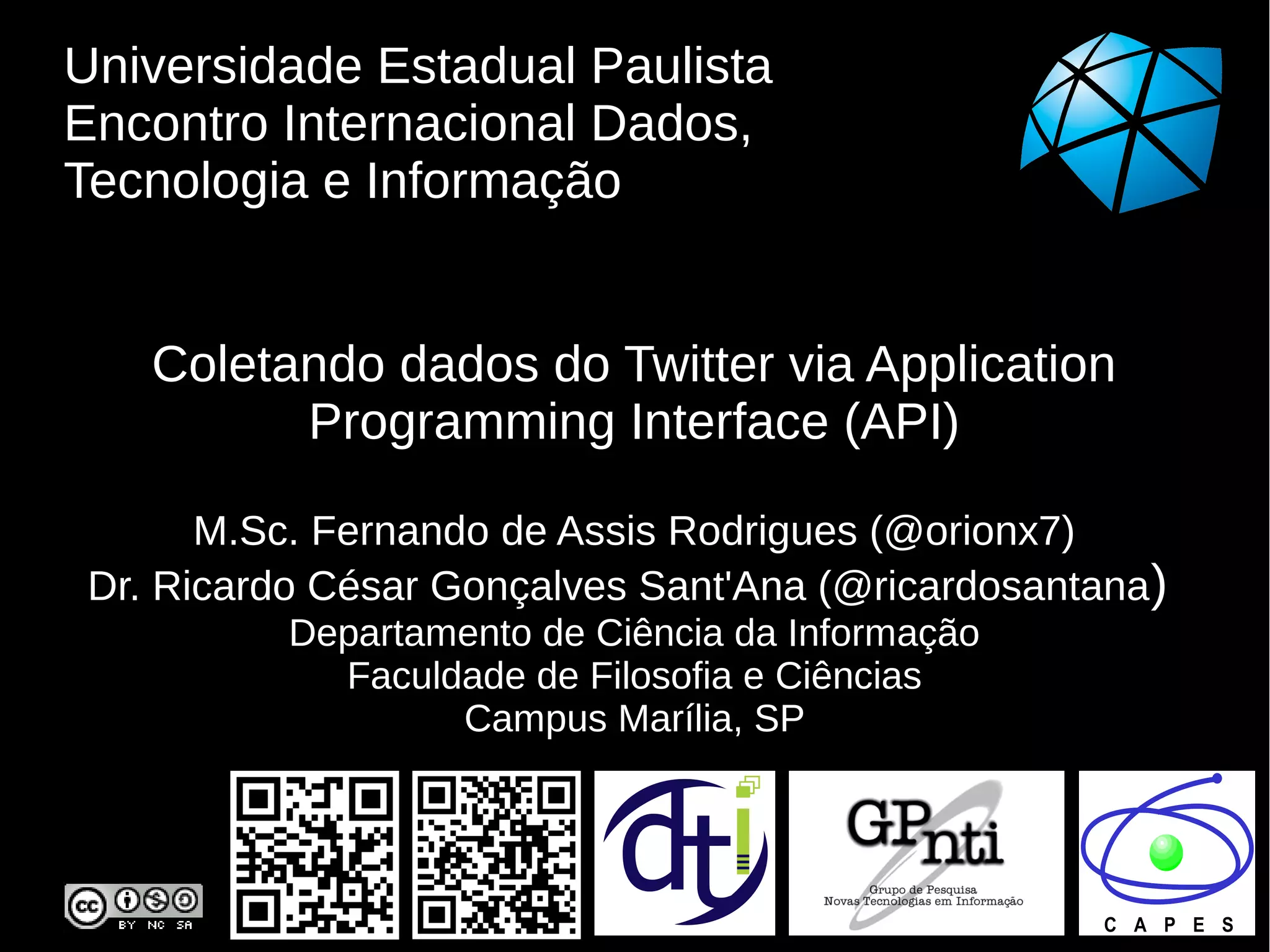 Universidade Estadual Paulista
Encontro Internacional Dados, Tecnologia e Informação

Coletando dados do Twitter via Application Programming Interface (API)

M.Sc. Fernando de Assis Rodrigues (@orionx7)
Dr. Ricardo César Gonçalves Sant'Ana (@ricardosantana)
Departamento de Ciência da Informação
Faculdade de Filosofia e Ciências
Campus Marília, SP

cc BY NC SA

dti

GPnti
Grupo de Pesquisa
Novas Tecnologias em Informação

C A P E S